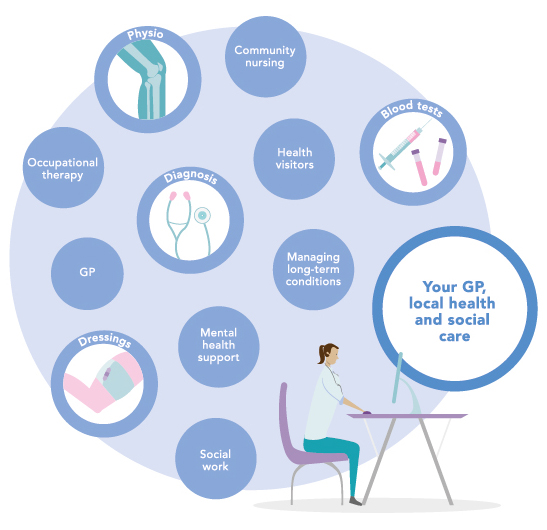 Physio

Community nursing

Blood tests

Occupational therapy

Health visitors

Diagnosis

GP

Managing long-term conditions

Your GP, local health and social care

Dressings

Mental health support

Social work